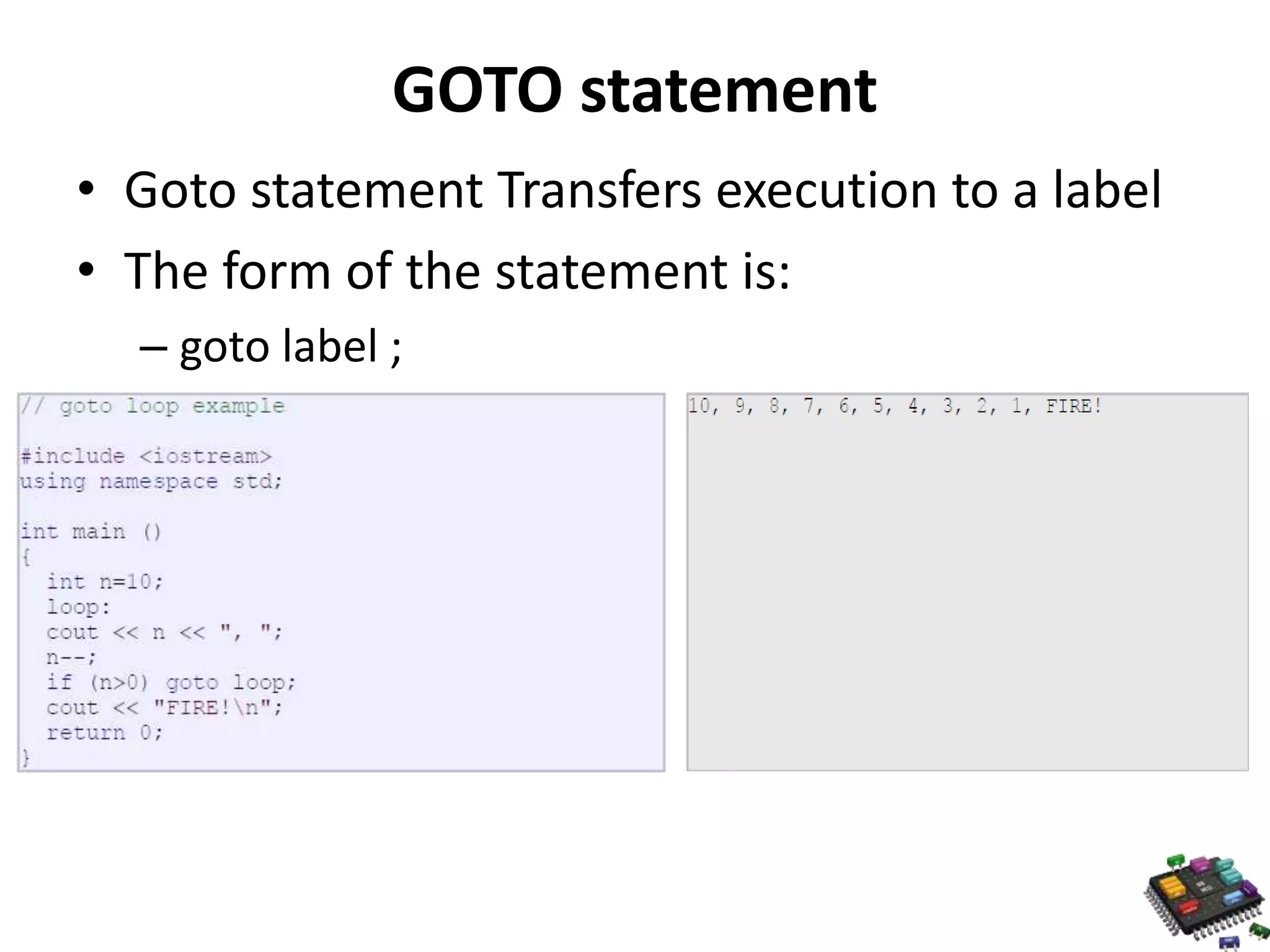 GOTO statement

• Goto statement Transfers execution to a label
• The form of the statement is:
– goto label ;

// goto loop example

#include <iostream>
using namespace std;

int main ()
{
  int n=10;
  loop:
  cout << n << ", ";
  n--;
  if (n>0) goto loop;
  cout << "FIRE!\n";
  return 0;
}

10, 9, 8, 7, 6, 5, 4, 3, 2, 1, FIRE!